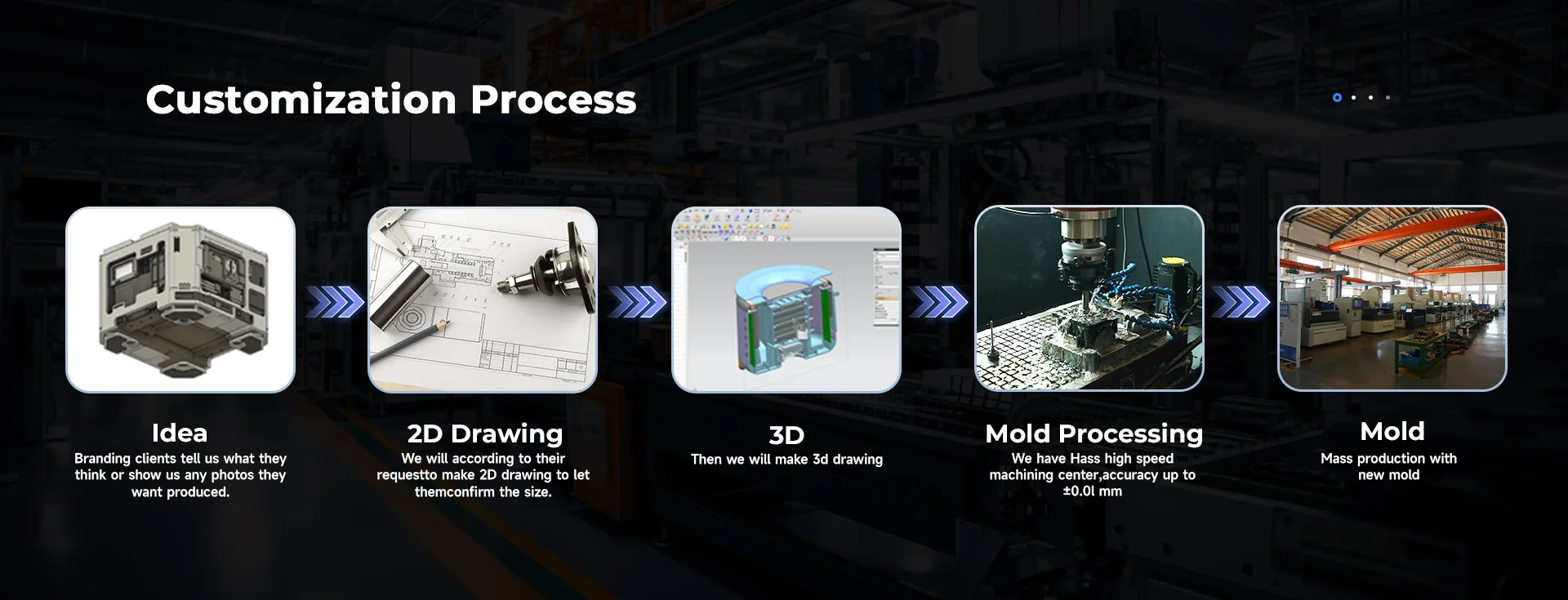 Customization Process

Idea
Branding clients tell us what they think or show us any photos they want produced.

2D Drawing
We will according to their requestto make 2D drawing to let themconfirm the size.

3D
Then we will make 3d drawing

Mold Processing
We have Hass high speed machining center,accuracy up to ±0.0l mm

Mold
Mass production with new mold